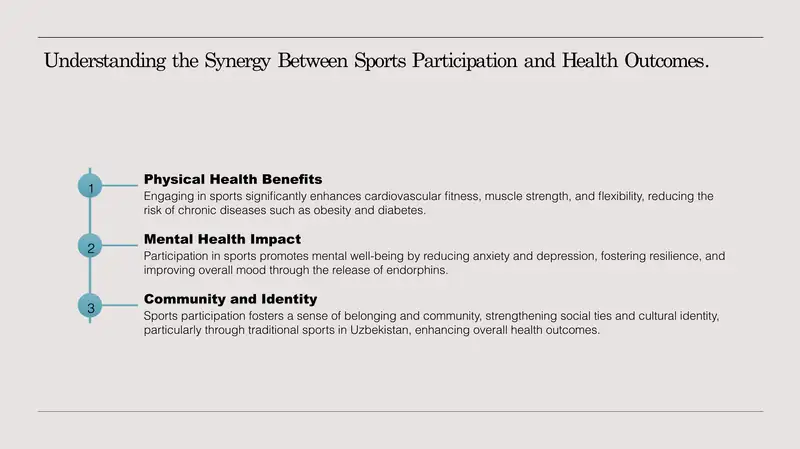 Understanding the Synergy Between Sports Participation and Health Outcomes.

1

Physical Health Benefits

Engaging in sports significantly enhances cardiovascular fitness, muscle strength, and flexibility, reducing the risk of chronic diseases such as obesity and diabetes.

2

Mental Health Impact

Participation in sports promotes mental well-being by reducing anxiety and depression, fostering resilience, and improving overall mood through the release of endorphins.

3

Community and Identity

Sports participation fosters a sense of belonging and community, strengthening social ties and cultural identity, particularly through traditional sports in Uzbekistan, enhancing overall health outcomes.